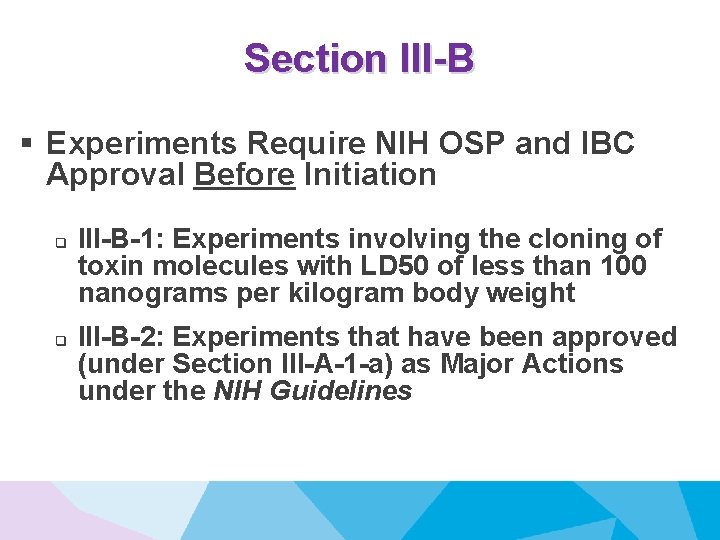 Section III-B

▪ Experiments Require NIH OSP and IBC Approval Before Initiation

❑ III-B-1: Experiments involving the cloning of toxin molecules with LD50 of less than 100 nanograms per kilogram body weight

❑ III-B-2: Experiments that have been approved (under Section III-A-1-a) as Major Actions under the NIH Guidelines